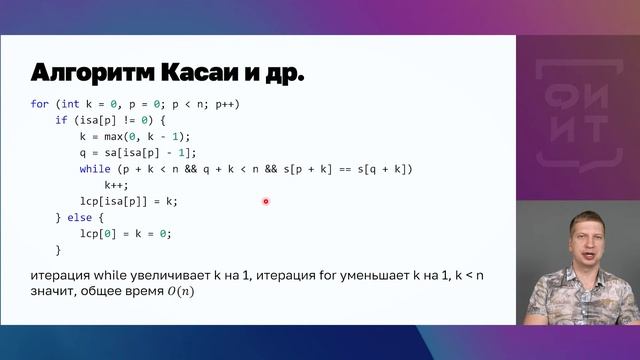 Алгоритм Касаи и др.

for (int k = 0, p = 0; p < n; p++)
    if (isa[p] != 0) {
        k = max(0, k - 1);
        q = sa[isa[p] - 1];
        while (p + k < n && q + k < n && s[p + k] == s[q + k])
            k++;
        lcp[isa[p]] = k;
    } else {
        lcp[0] = k = 0;
    }

итерация while увеличивает k на 1, итерация for уменьшает k на 1, k < n значит, общее время $O(n)$

ФИ
ИТ